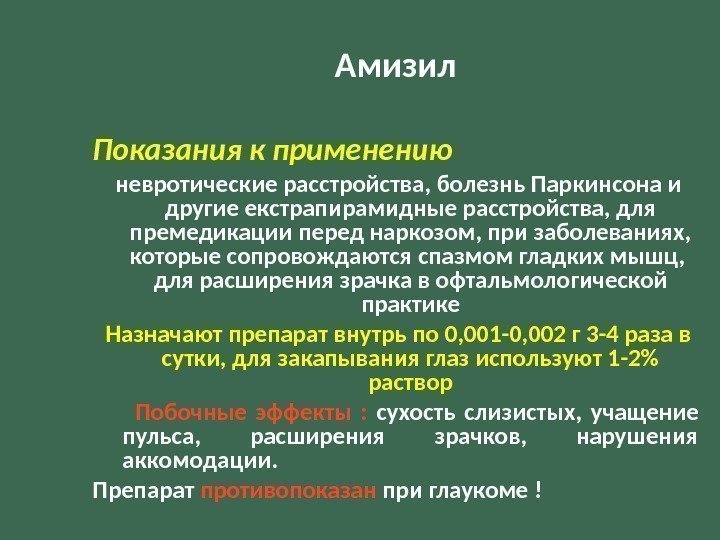 Амизил

Показания к применению

невротические расстройства, болезнь Паркинсона и другие екстрапирамидные расстройства, для премедикации перед наркозом, при заболеваниях, которые сопровождаются спазмом гладких мышц, для расширения зрачка в офтальмологической практике

Назначают препарат внутрь по 0,001-0,002 г 3-4 раза в сутки, для закапывания глаз используют 1-2% раствор

Побочные эффекты : сухость слизистых, учащение пульса, расширения зрачков, нарушения аккомодации.

Препарат противопоказан при глаукоме !